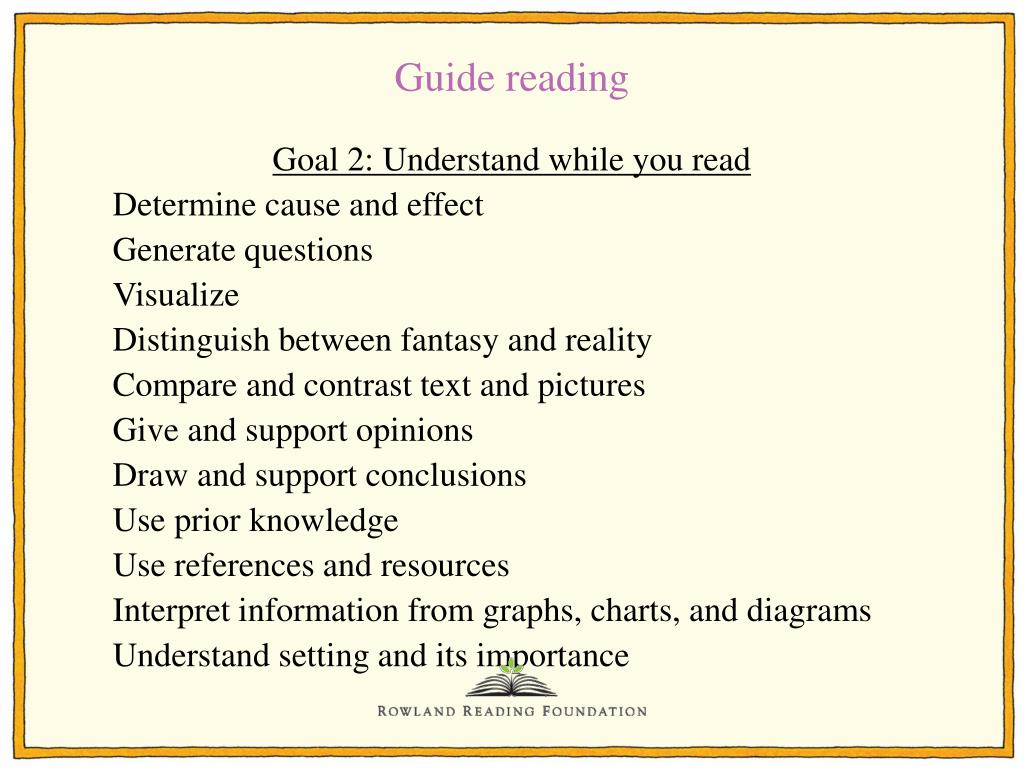 Guide reading

Goal 2: Understand while you read

Determine cause and effect
Generate questions
Visualize
Distinguish between fantasy and reality
Compare and contrast text and pictures
Give and support opinions
Draw and support conclusions
Use prior knowledge
Use references and resources
Interpret information from graphs, charts, and diagrams
Understand setting and its importance

ROWLAND READING FOUNDATION